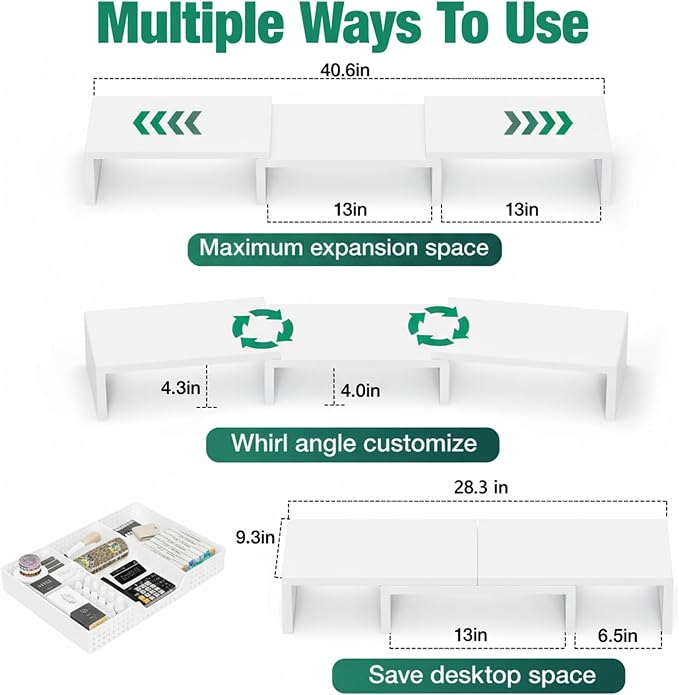 Multiple Ways To Use

40.6in

13in

13in

Maximum expansion space

4.3in

4.0in

Whirl angle customize

28.3 in

9.3in

13in

6.5in

Save desktop space